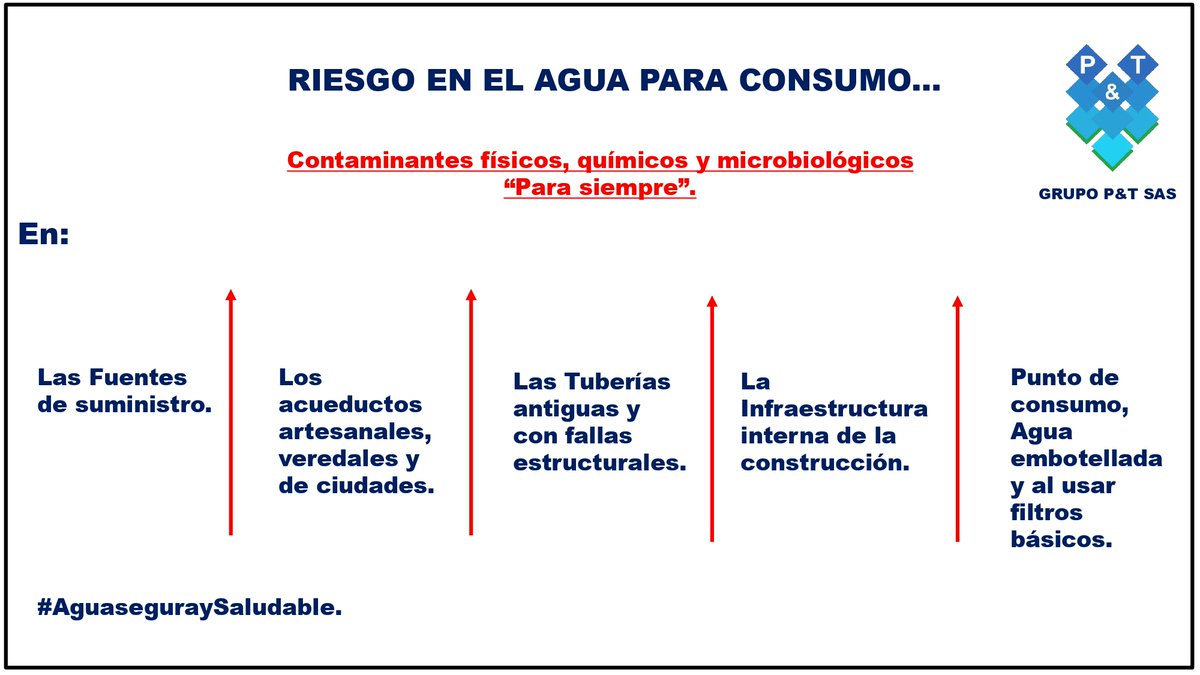 RIESGO EN EL AGUA PARA CONSUMO…

P & T

GRUPO P&T SAS

Contaminantes físicos, químicos y microbiológicos "Para siempre".

En:

Las Fuentes de suministro.

Los acueductos artesanales, veredales y de ciudades.

Las Tuberías antiguas y con fallas estructurales.

La Infraestructura interna de la construcción.

Punto de consumo, Agua embotellada y al usar filtros básicos.

#AguaseguraySaludable.